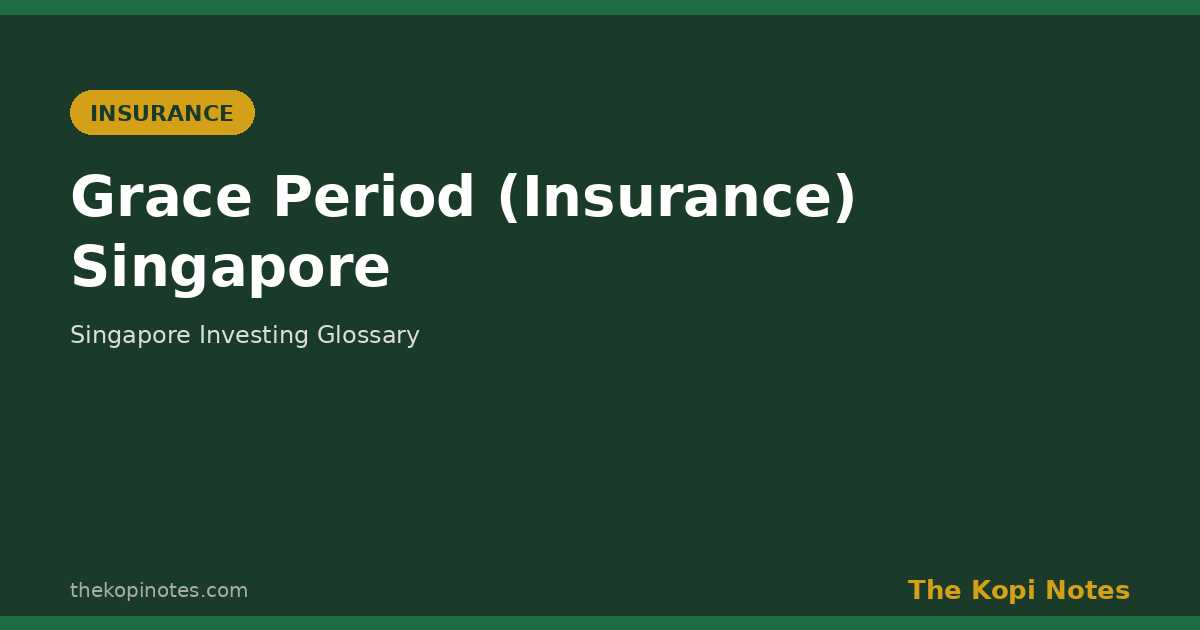 INSURANCE

Grace Period (Insurance) Singapore

Singapore Investing Glossary

thekopinotes.com

The Kopi Notes